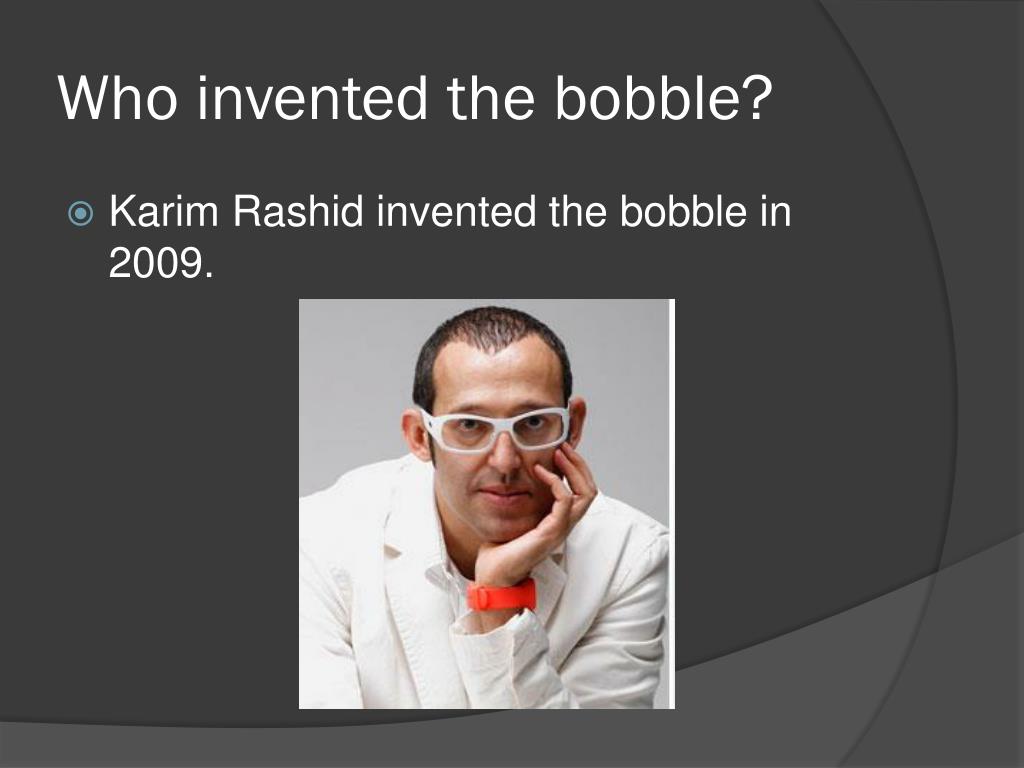 Who invented the bobble?

Karim Rashid invented the bobble in 2009.